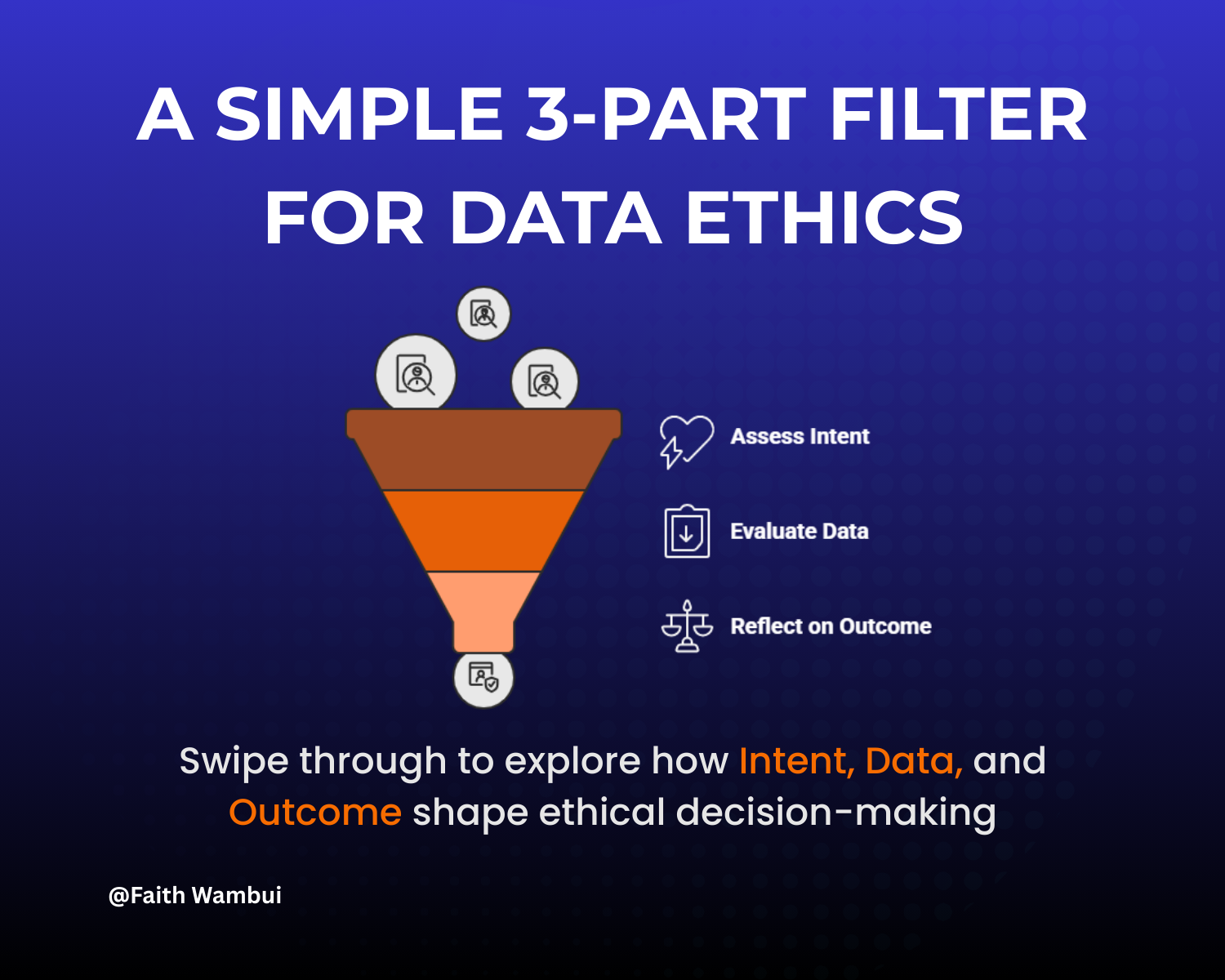 A SIMPLE 3-PART FILTER FOR DATA ETHICS

Assess Intent

Evaluate Data

Reflect on Outcome

Swipe through to explore how Intent, Data, and Outcome shape ethical decision-making

@Faith Wambui